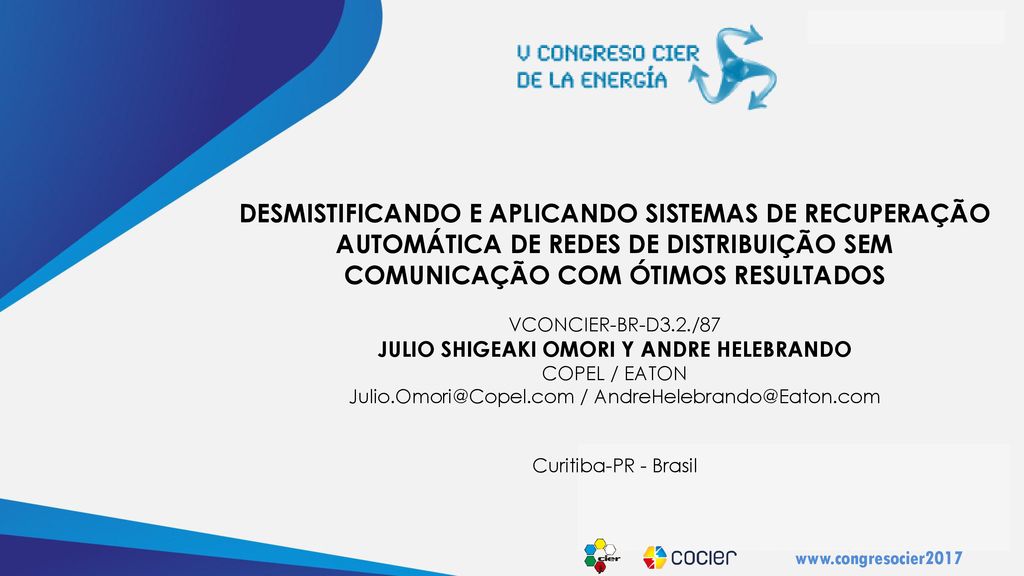 V CONGRESO CIER
DE LA ENERGÍA

DESMISTIFICANDO E APLICANDO SISTEMAS DE RECUPERAÇÃO AUTOMÁTICA DE REDES DE DISTRIBUIÇÃO SEM COMUNICAÇÃO COM ÓTIMOS RESULTADOS

VCONCIER-BR-D3.2./87
JULIO SHIGEAKI OMORI Y ANDRE HELEBRANDO
COPEL / EATON
Julio.Omori@Copel.com / AndreHelebrando@Eaton.com

Curitiba-PR - Brasil

cier
cocier
www.congresocier2017